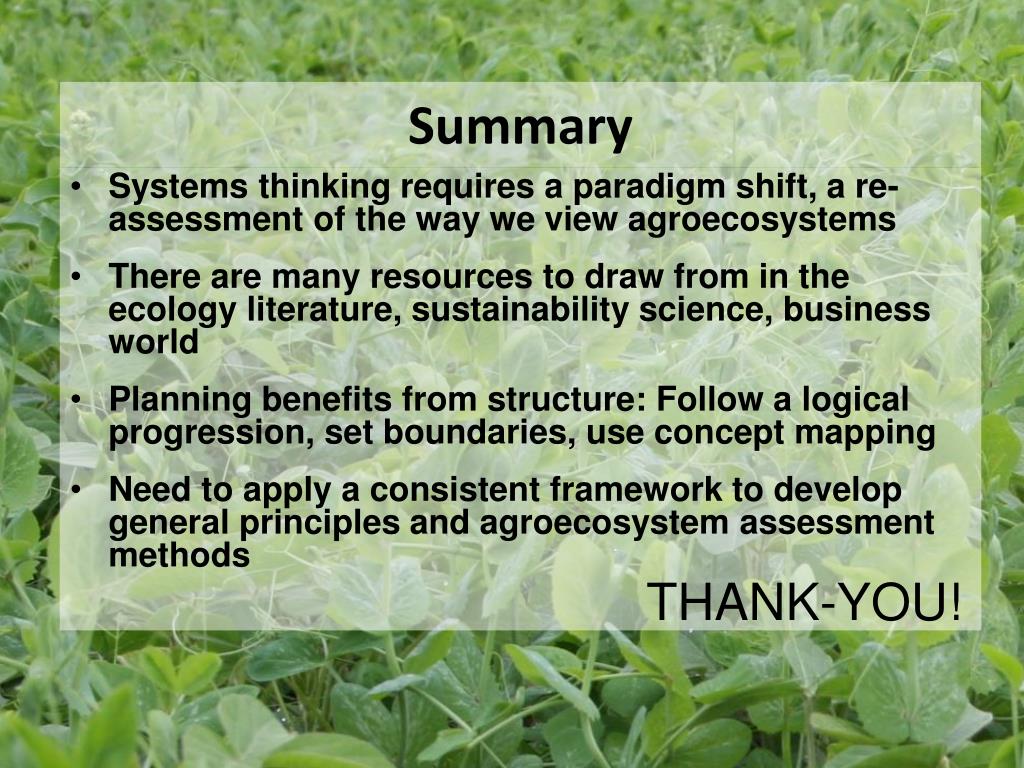 Summary

• Systems thinking requires a paradigm shift, a re-assessment of the way we view agroecosystems

• There are many resources to draw from in the ecology literature, sustainability science, business world

• Planning benefits from structure: Follow a logical progression, set boundaries, use concept mapping

• Need to apply a consistent framework to develop general principles and agroecosystem assessment methods

THANK-YOU!